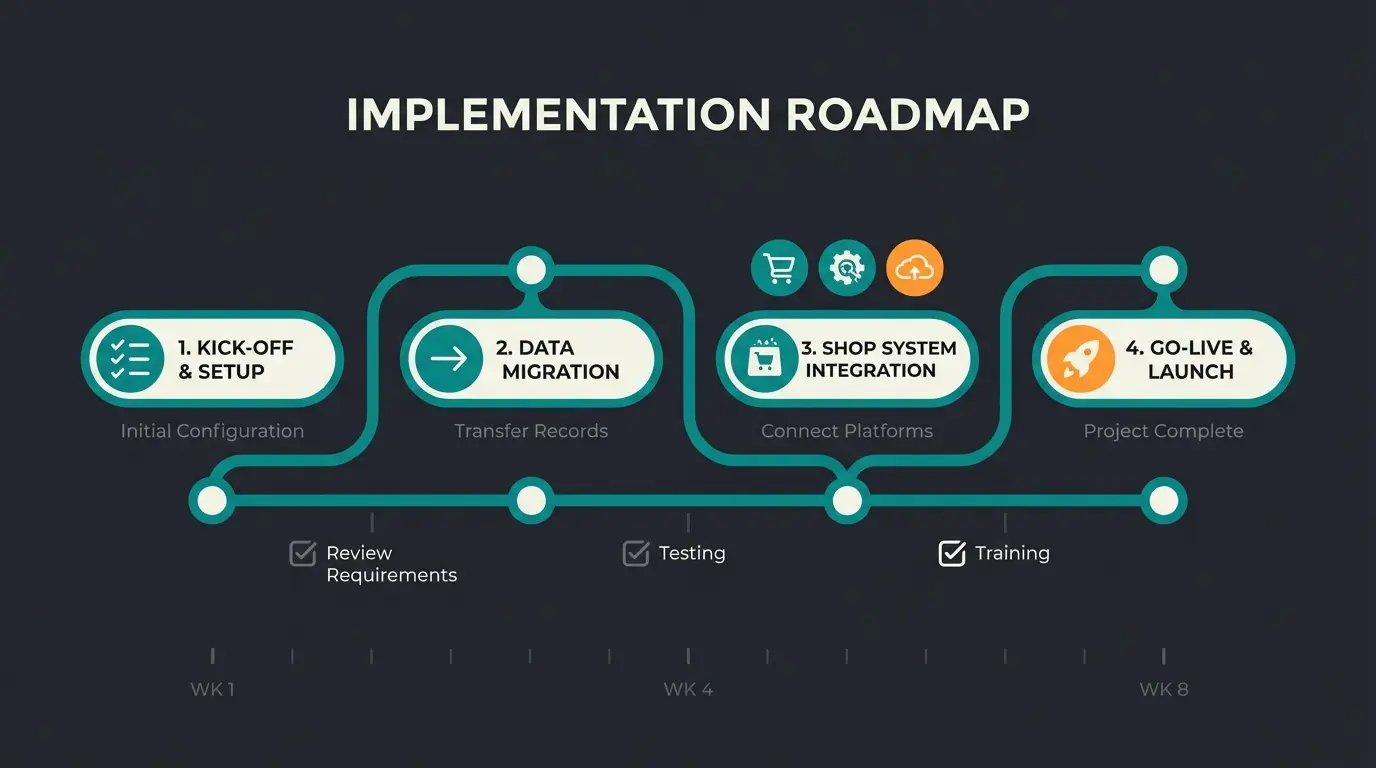 IMPLEMENTATION ROADMAP

1. KICK-OFF & SETUP

Initial Configuration

2. DATA MIGRATION

Transfer Records

3. SHOP SYSTEM INTEGRATION

Connect Platforms

4. GO-LIVE & LAUNCH

Project Complete

Review Requirements

Testing

Training

WK 1

WK 4

WK 8